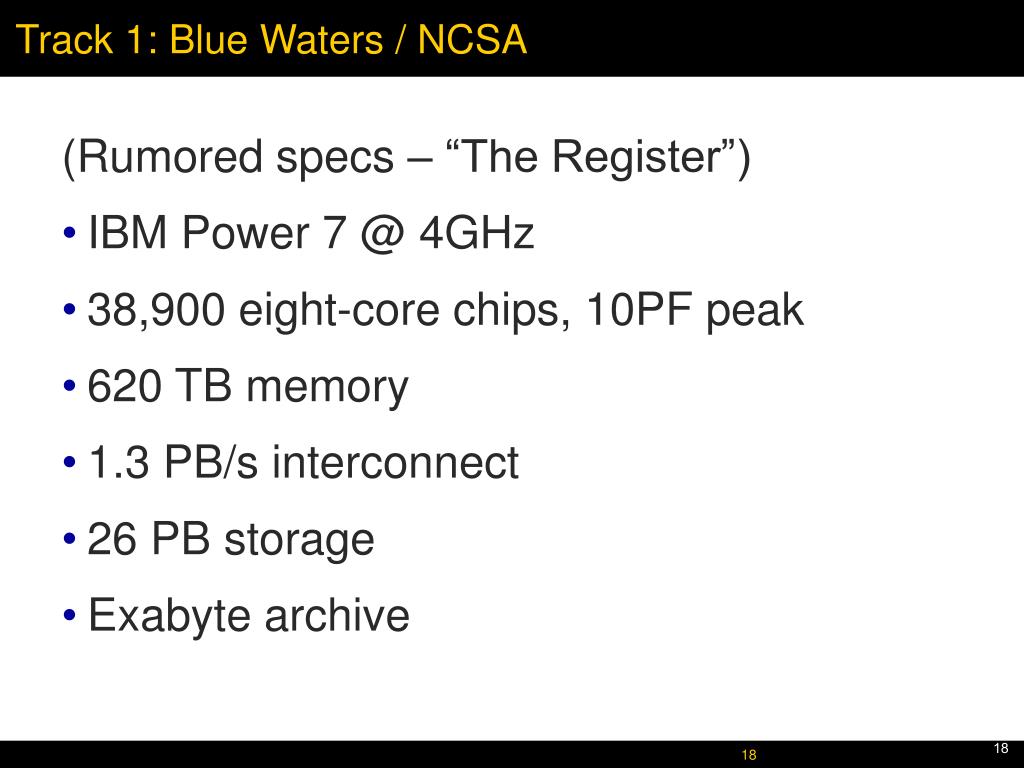 Track 1: Blue Waters / NCSA

(Rumored specs – “The Register”)

• IBM Power 7 @ 4GHz
• 38,900 eight-core chips, 10PF peak
• 620 TB memory
• 1.3 PB/s interconnect
• 26 PB storage
• Exabyte archive

18

18